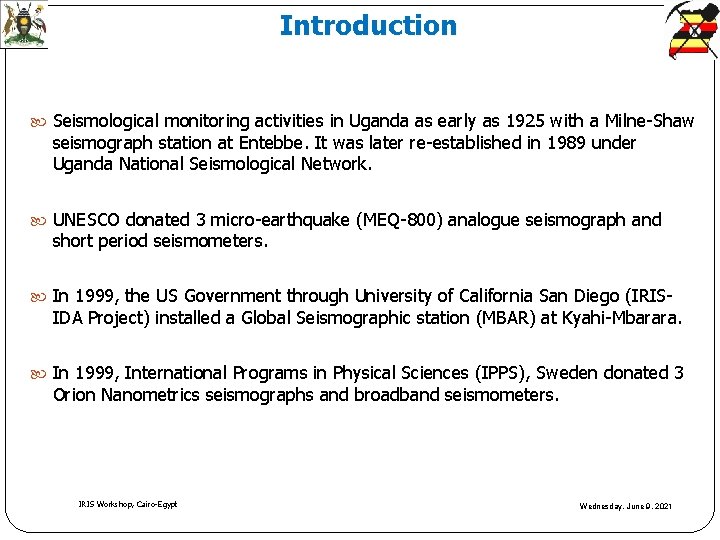 Introduction

Seismological monitoring activities in Uganda as early as 1925 with a Milne-Shaw seismograph station at Entebbe. It was later re-established in 1989 under Uganda National Seismological Network.

UNESCO donated 3 micro-earthquake (MEQ-800) analogue seismograph and short period seismometers.

In 1999, the US Government through University of California San Diego (IRIS-IDA Project) installed a Global Seismographic station (MBAR) at Kyahi-Mbarara.

In 1999, International Programs in Physical Sciences (IPPS), Sweden donated 3 Orion Nanometrics seismographs and broadband seismometers.

IRIS Workshop, Cairo-Egypt

Wednesday, June 9, 2021